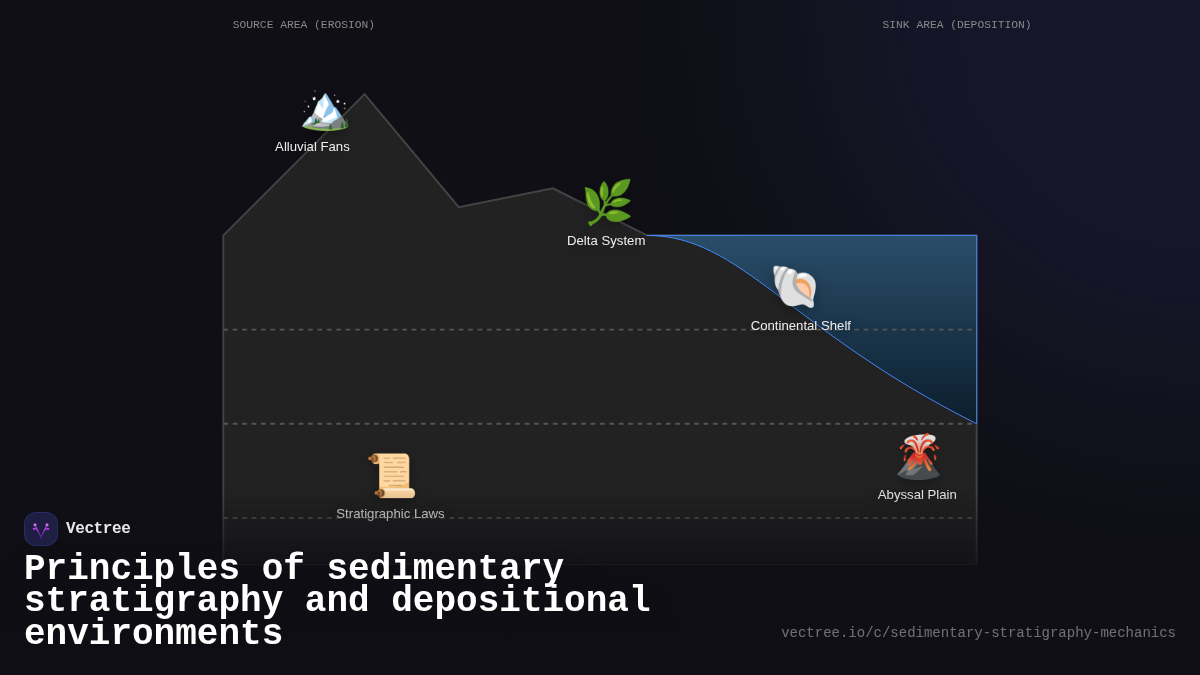 SOURCE AREA (EROSION)

SINK AREA (DEPOSITION)

Alluvial Fans

Delta System

Continental Shelf

Stratigraphic Laws

Abyssal Plain

Vectree

Principles of sedimentary stratigraphy and depositional environments

vectree.io/c/sedimentary-stratigraphy-mechanics